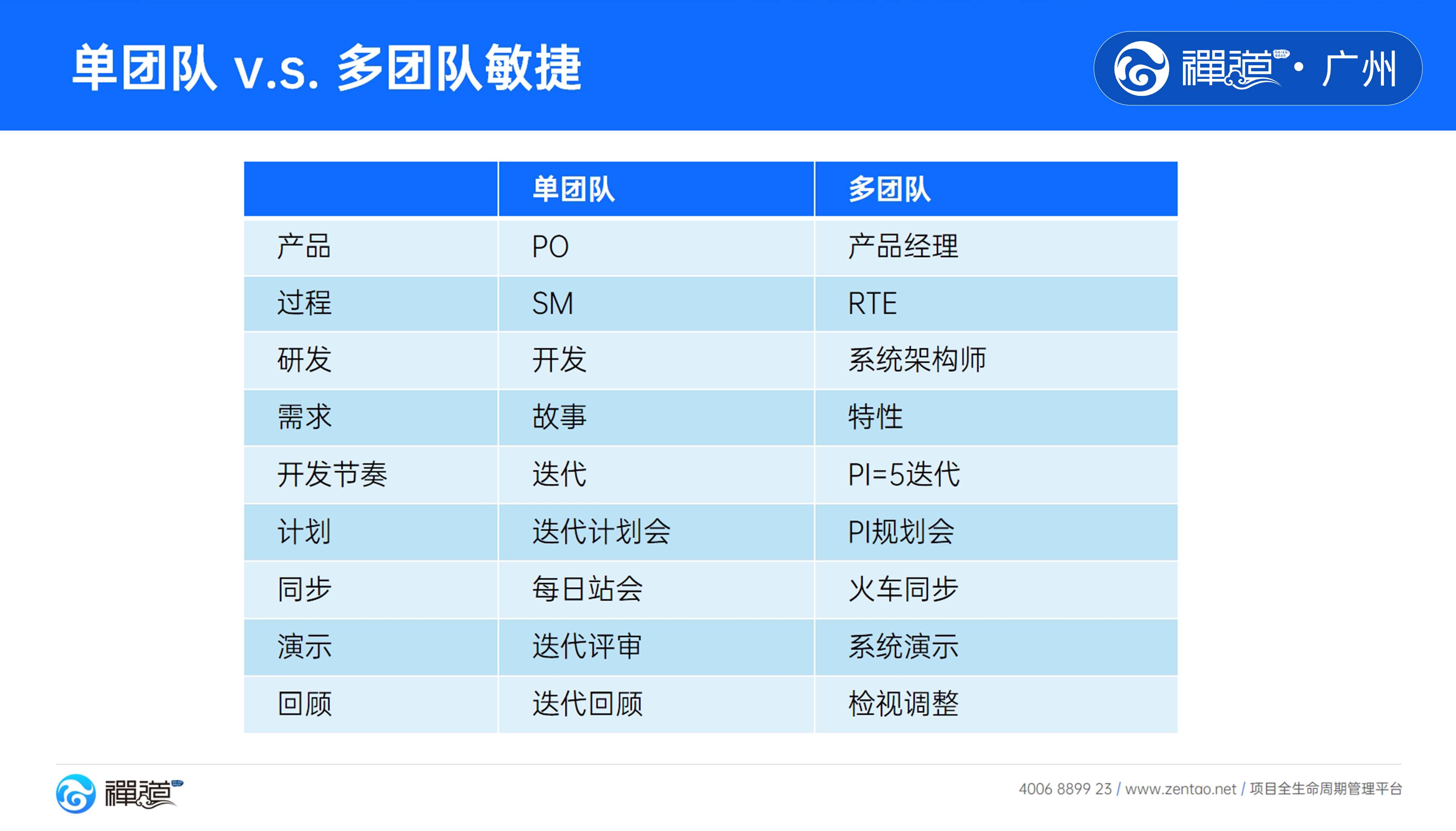 单团队 v.s. 多团队敏捷

禪道 · 广州

| | 单团队 | 多团队 |
|---|---|---|
| 产品 | PO | 产品经理 |
| 过程 | SM | RTE |
| 研发 | 开发 | 系统架构师 |
| 需求 | 故事 | 特性 |
| 开发节奏 | 迭代 | PI=5迭代 |
| 计划 | 迭代计划会 | PI规划会 |
| 同步 | 每日站会 | 火车同步 |
| 演示 | 迭代评审 | 系统演示 |
| 回顾 | 迭代回顾 | 检视调整 |

禪道

4006 8899 23 / www.zentao.net / 项目全生命周期管理平台